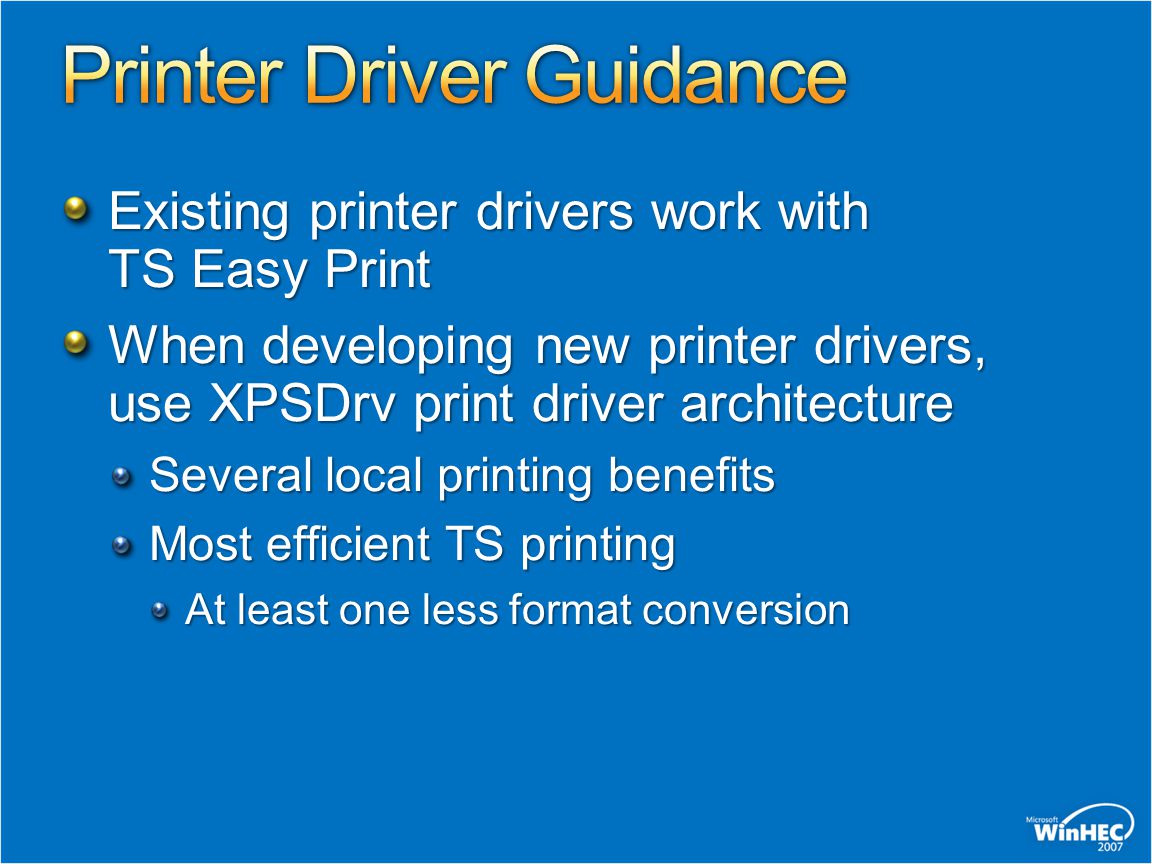 Printer Driver Guidance

Existing printer drivers work with TS Easy Print

When developing new printer drivers, use XPSDrv print driver architecture

Several local printing benefits

Most efficient TS printing

At least one less format conversion

Microsoft WinHEC 2007